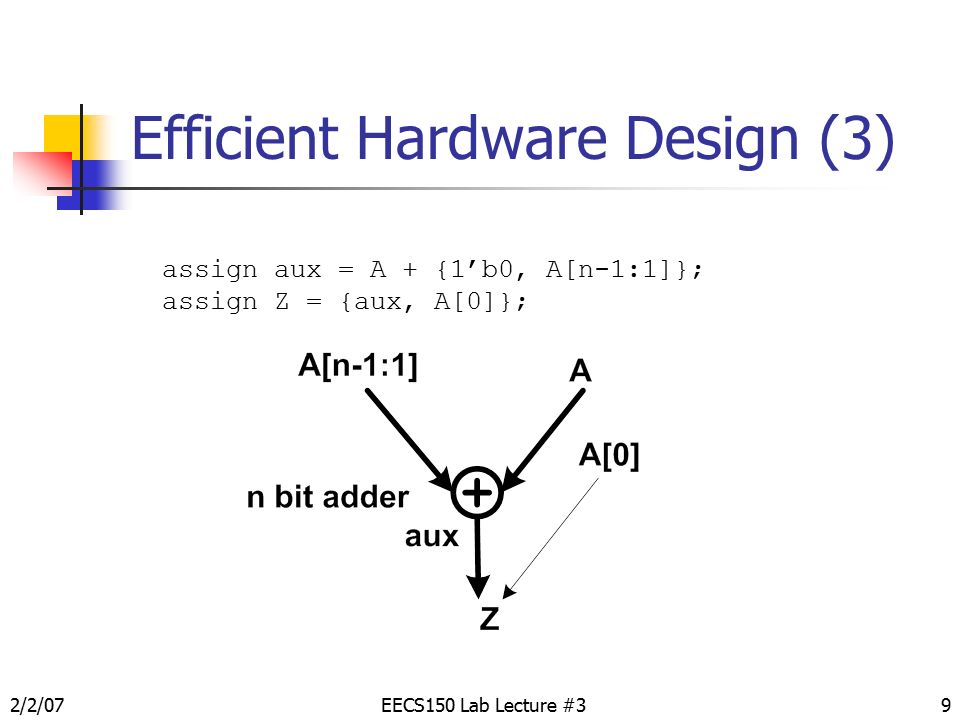 Efficient Hardware Design (3)

assign aux = A + {1’b0, A[n-1:1]};
assign Z = {aux, A[0]};

A[n-1:1]

A

A[0]

n bit adder

+

aux

Z

2/2/07

EECS150 Lab Lecture #3

9